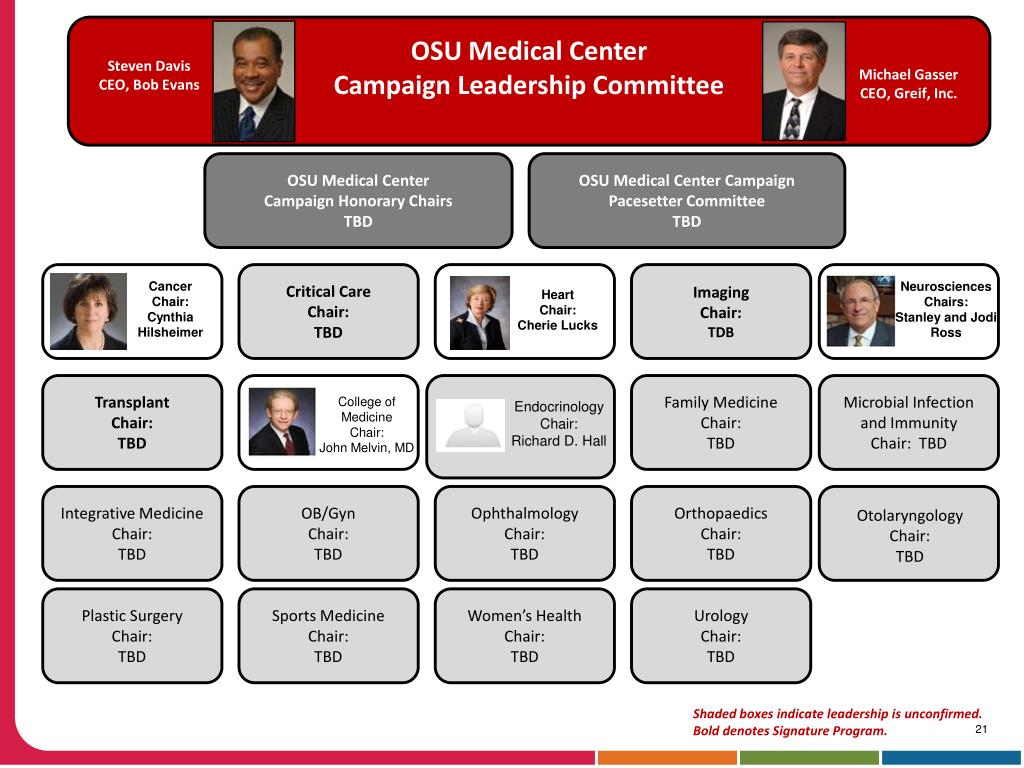 Steven Davis
CEO, Bob Evans

OSU Medical Center
Campaign Leadership Committee

Michael Gasser
CEO, Greif, Inc.

OSU Medical Center
Campaign Honorary Chairs
TBD

OSU Medical Center Campaign
Pacesetter Committee
TBD

Cancer
Chair:
Cynthia
Hilsheimer

Critical Care
Chair:
TBD

Heart
Chair:
Cherie Lucks

Imaging
Chair:
TDB

Neurosciences
Chairs:
Stanley and Jodi
Ross

Transplant
Chair:
TBD

College of
Medicine
Chair:
John Melvin, MD

Endocrinology
Chair:
Richard D. Hall

Family Medicine
Chair:
TBD

Microbial Infection
and Immunity
Chair: TBD

Integrative Medicine
Chair:
TBD

OB/Gyn
Chair:
TBD

Ophthalmology
Chair:
TBD

Orthopaedics
Chair:
TBD

Otolaryngology
Chair:
TBD

Plastic Surgery
Chair:
TBD

Sports Medicine
Chair:
TBD

Women's Health
Chair:
TBD

Urology
Chair:
TBD

Shaded boxes indicate leadership is unconfirmed.
Bold denotes Signature Program.

21